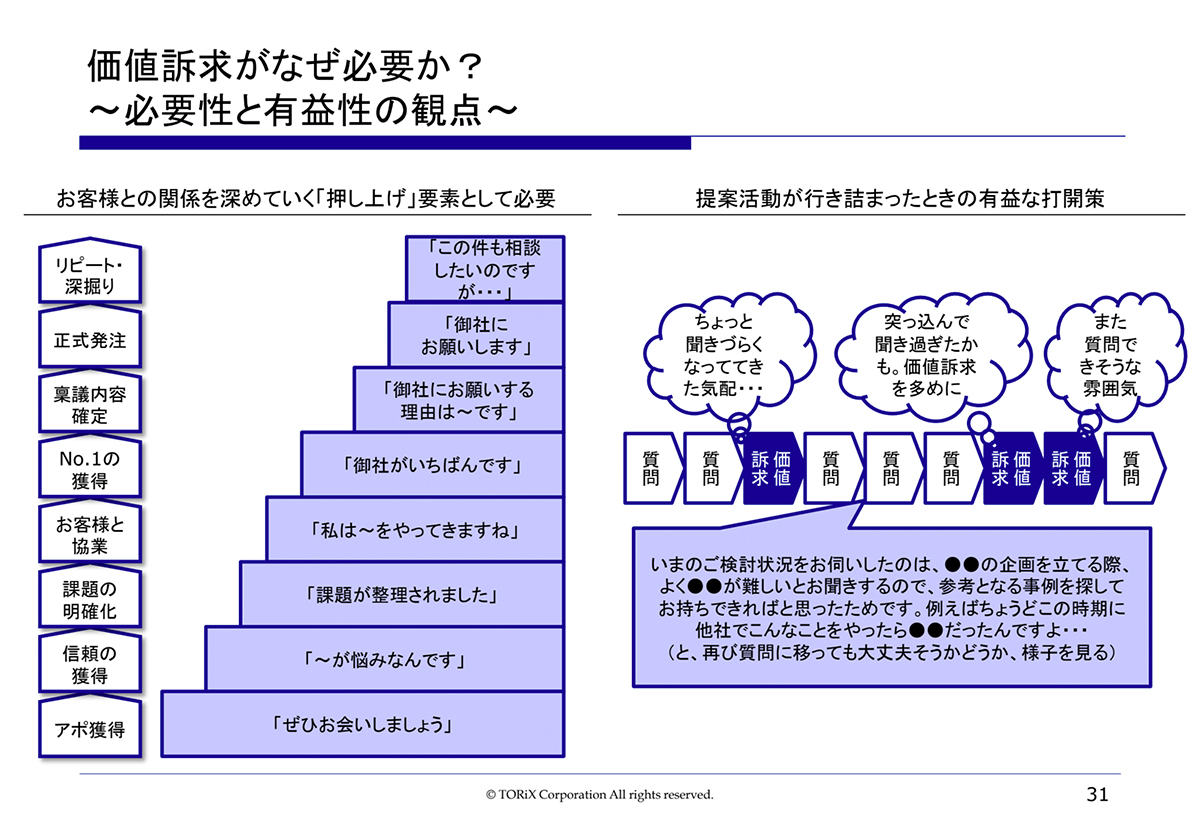 価値訴求がなぜ必要か？
～必要性と有益性の観点～

お客様との関係を深めていく「押し上げ」要素として必要

リピート・深掘り
正式発注
稟議内容確定
No.1の獲得
お客様と協業
課題の明確化
信頼の獲得
アポ獲得

「この件も相談したいのですが・・・」
「御社にお願いします」
「御社にお願いする理由は～です」
「御社がいちばんです」
「私は～をやってきますね」
「課題が整理されました」
「～が悩みなんです」
「ぜひお会いしましょう」

提案活動が行き詰まったときの有益な打開策

ちょっと聞きづらくなってきた気配・・・
突っ込んで聞き過ぎたかも。価値訴求を多めに
また質問できそうな雰囲気

質問
質問
価値訴求
質問
質問
質問
価値訴求
価値訴求
質問

いまのご検討状況をお伺いしたのは、●●の企画を立てる際、よく●●が難しいとお聞きするので、参考となる事例を探してお持ちできればと思ったためです。例えばちょうどこの時期に他社でこんなことをやったら●●だったんですよ・・・
（と、再び質問に移っても大丈夫そうかどうか、様子を見る）

© TORiX Corporation All rights reserved.
31